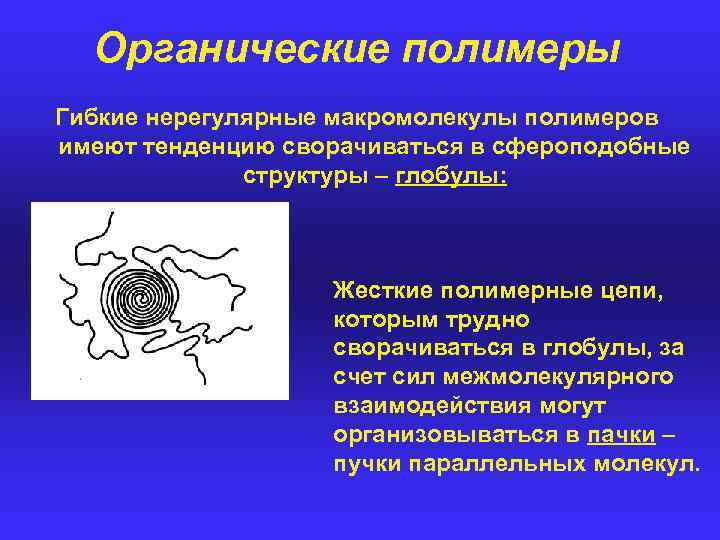 Органические полимеры

Гибкие нерегулярные макромолекулы полимеров имеют тенденцию сворачиваться в сфероподобные структуры – глобулы:

Жесткие полимерные цепи, которым трудно сворачиваться в глобулы, за счет сил межмолекулярного взаимодействия могут организовываться в пачки – пучки параллельных молекул.